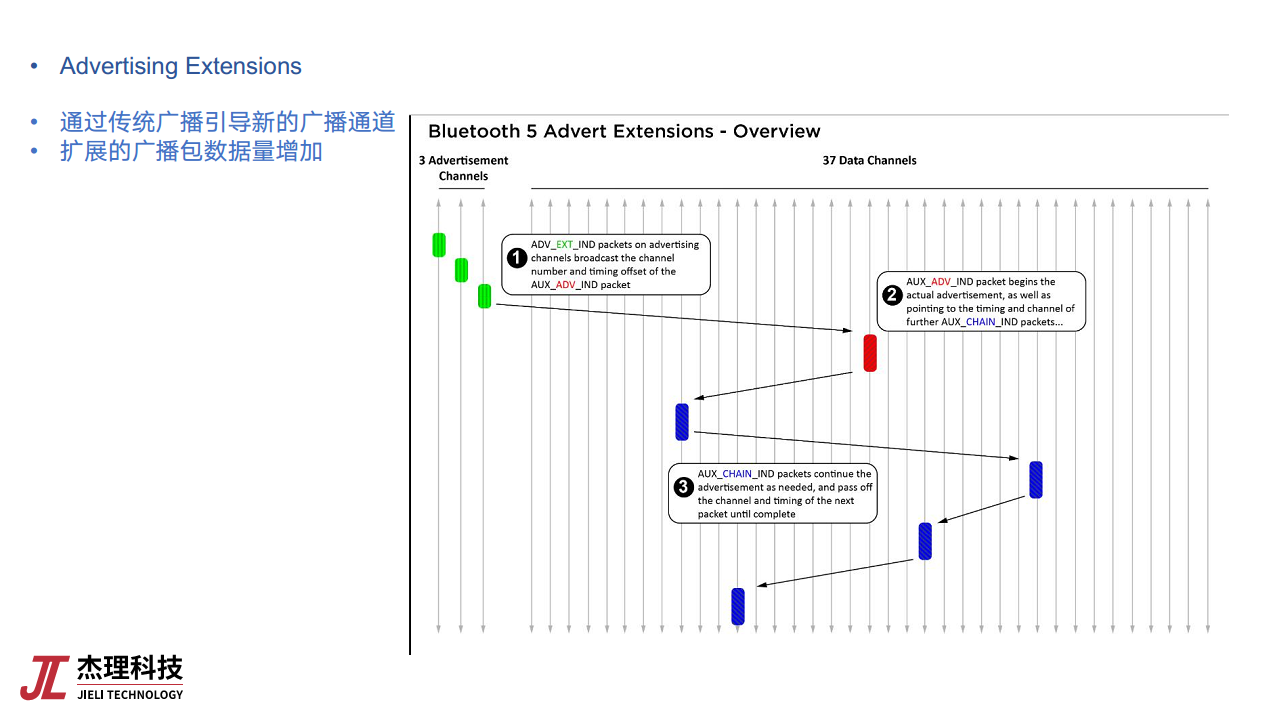 • Advertising Extensions

• 通过传统广播引导新的广播通道
• 扩展的广播包数据量增加

Bluetooth 5 Advert Extensions - Overview

3 Advertisement Channels

37 Data Channels

1 ADV_EXT_IND packets on advertising channels broadcast the channel number and timing offset of the AUX_ADV_IND packet

2 AUX_ADV_IND packet begins the actual advertisement, as well as pointing to the timing and channel of further AUX_CHAIN_IND packets...

3 AUX_CHAIN_IND packets continue the advertisement as needed, and pass off the channel and timing of the next packet until complete

JL 杰理科技
JIELI TECHNOLOGY